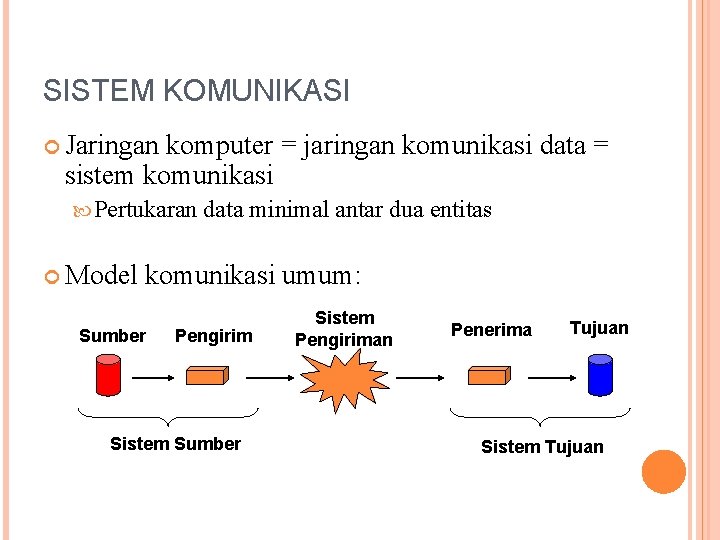 SISTEM KOMUNIKASI

Jaringan komputer = jaringan komunikasi data = sistem komunikasi

Pertukaran data minimal antar dua entitas

Model komunikasi umum:

Sumber

Pengirim

Sistem Pengiriman

Penerima

Tujuan

Sistem Sumber

Sistem Tujuan